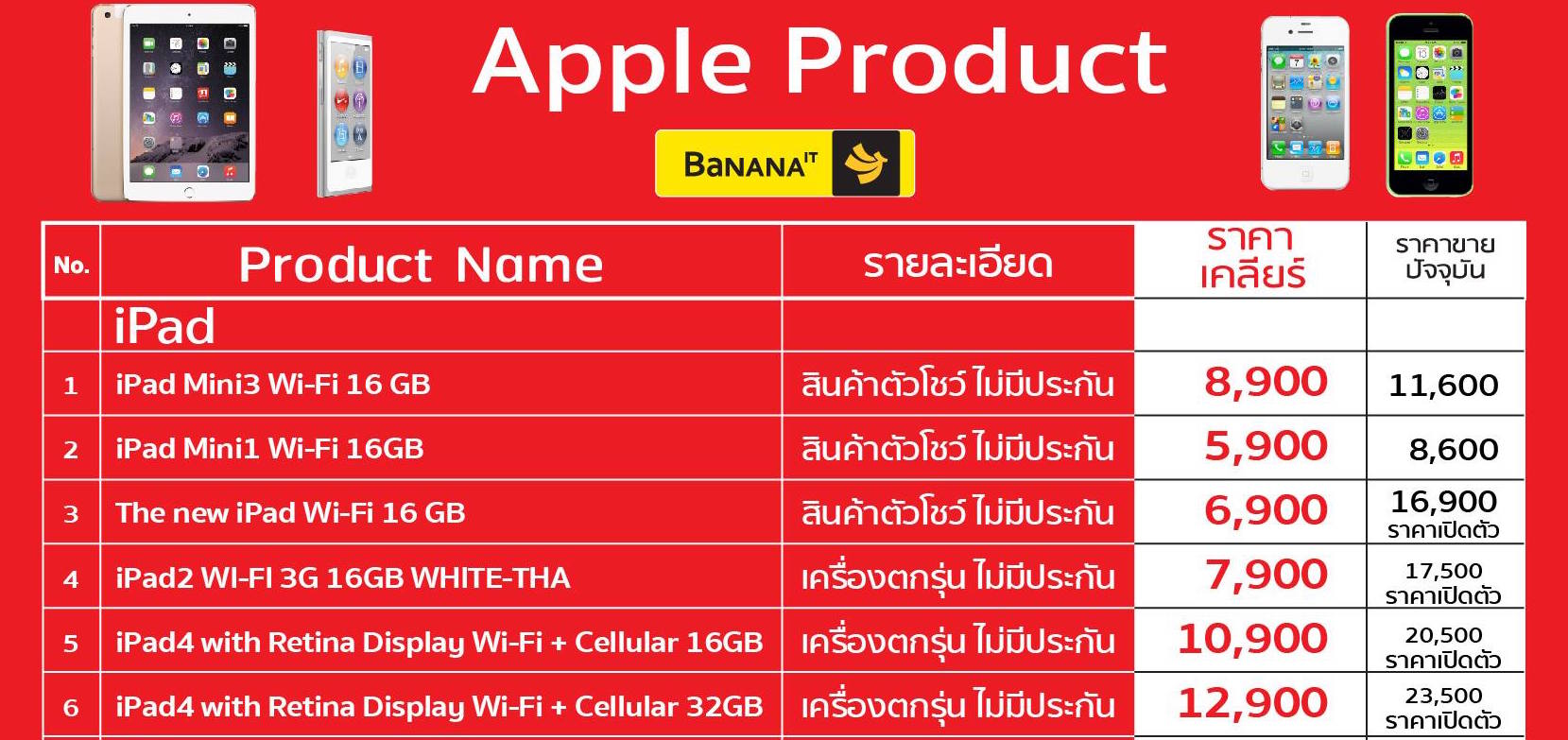 Apple Product

BANANA IT

| No. | Product Name | รายละเอียด | ราคา เคลียร์ | ราคาขาย ปัจจุบัน |
|---|---|---|---|---|
| | iPad | | | |
| 1 | iPad Mini3 Wi-Fi 16 GB | สินค้าตัวโชว์ ไม่มีประกัน | 8,900 | 11,600 |
| 2 | iPad Mini1 Wi-Fi 16GB | สินค้าตัวโชว์ ไม่มีประกัน | 5,900 | 8,600 |
| 3 | The new iPad Wi-Fi 16 GB | สินค้าตัวโชว์ ไม่มีประกัน | 6,900 | 16,900 ราคาเปิดตัว |
| 4 | iPad2 WI-FI 3G 16GB WHITE-THA | เครื่องตกรุ่น ไม่มีประกัน | 7,900 | 17,500 ราคาเปิดตัว |
| 5 | iPad4 with Retina Display Wi-Fi + Cellular 16GB | เครื่องตกรุ่น ไม่มีประกัน | 10,900 | 20,500 ราคาเปิดตัว |
| 6 | iPad4 with Retina Display Wi-Fi + Cellular 32GB | เครื่องตกรุ่น ไม่มีประกัน | 12,900 | 23,500 ราคาเปิดตัว |